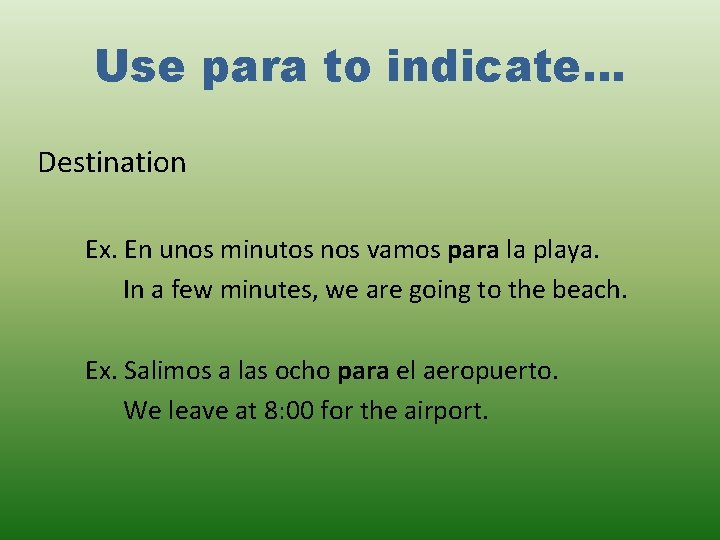 Use para to indicate…

Destination

Ex. En unos minutos nos vamos para la playa.
In a few minutes, we are going to the beach.

Ex. Salimos a las ocho para el aeropuerto.
We leave at 8:00 for the airport.